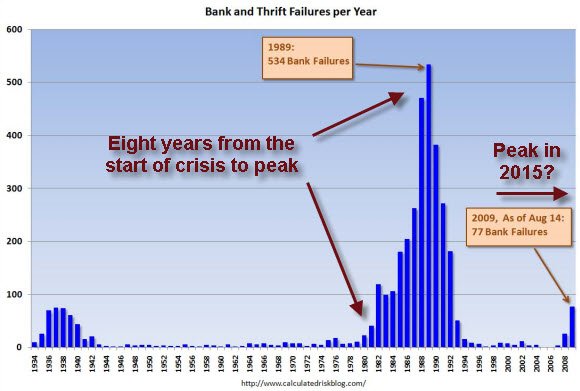 Bank and Thrift Failures per Year

600
500
400
300
200
100
0

1989:
534 Bank Failures

Eight years from the start of crisis to peak

Peak in 2015?

2009, As of Aug 14:
77 Bank Failures

1934 1936 1938 1940 1942 1944 1946 1948 1950 1952 1954 1956 1958 1960 1962 1964 1966 1968 1970 1972 1974 1976 1978 1980 1982 1984 1986 1988 1990 1992 1994 1996 1998 2000 2002 2004 2006 2008

http://www.calculatedriskblog.com/